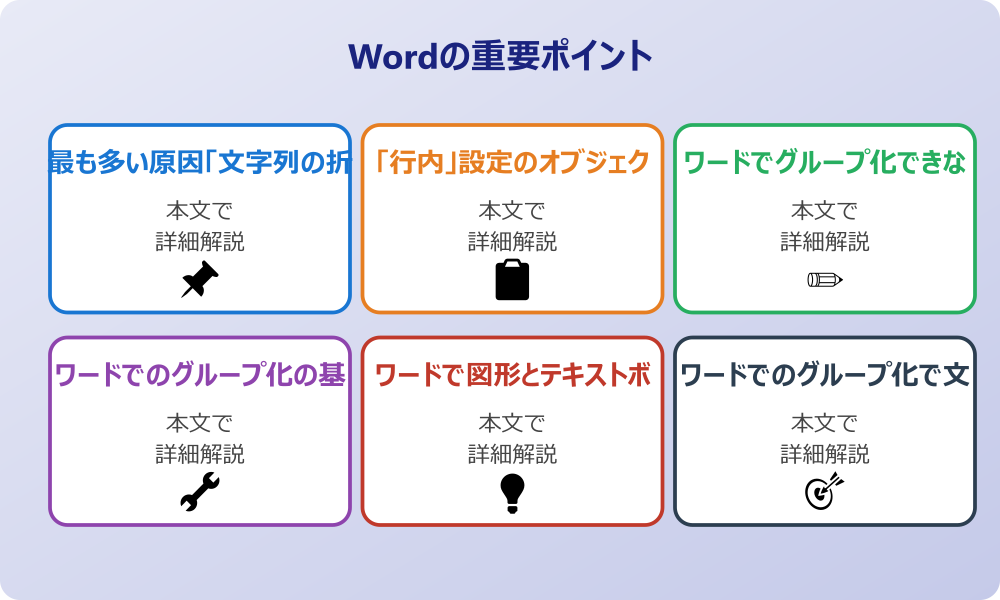 Wordの重要ポイント

最も多い原因「文字列の折

本文で
詳細解説

「行内」設定のオブジェク

本文で
詳細解説

ワードでグループ化できな

本文で
詳細解説

ワードでのグループ化の基

本文で
詳細解説

ワードで図形とテキストボ

本文で
詳細解説

ワードでのグループ化で文

本文で
詳細解説